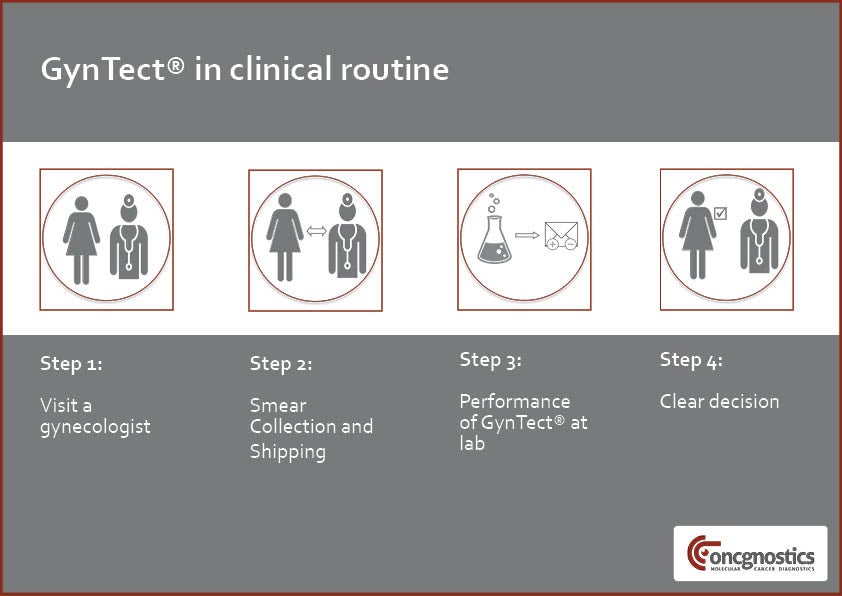 GynTect® in clinical routine

Step 1:

Visit a gynecologist

Step 2:

Smear Collection and Shipping

Step 3:

Performance of GynTect® at lab

Step 4:

Clear decision

oncgnostics
MOLECULAR CANCER DIAGNOSTICS